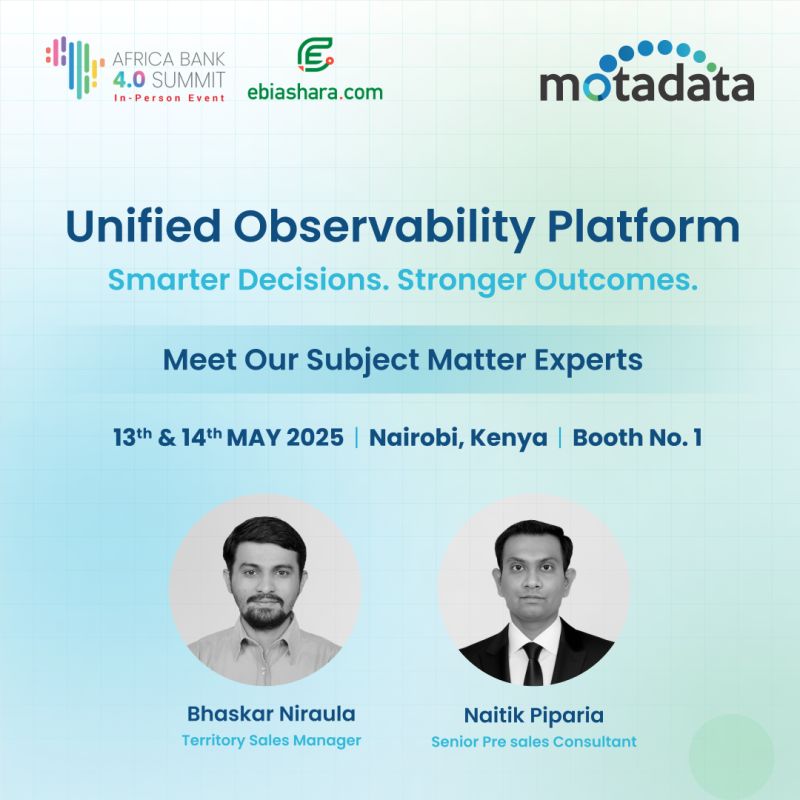 AFRICA BANK 4.0 SUMMIT
In-Person Event

ebiashara.com

motadata

Unified Observability Platform

Smarter Decisions. Stronger Outcomes.

Meet Our Subject Matter Experts

13th & 14th MAY 2025 | Nairobi, Kenya | Booth No. 1

Bhaskar Niraula
Territory Sales Manager

Naitik Piparia
Senior Pre sales Consultant